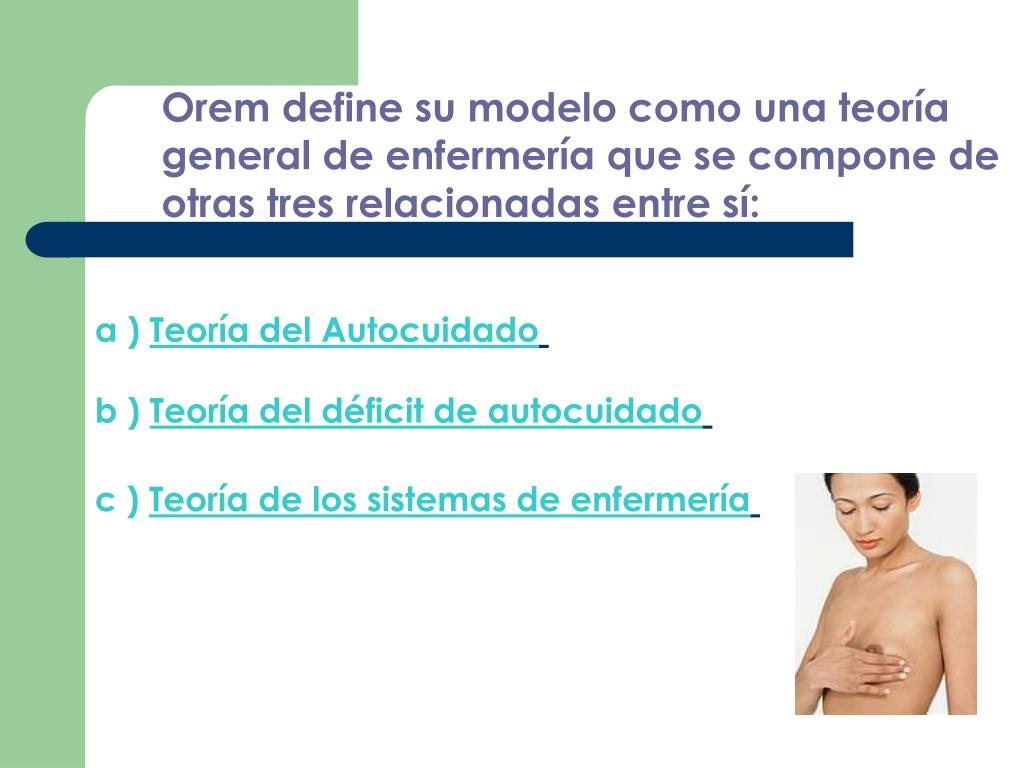 Orem define su modelo como una teoría general de enfermería que se compone de otras tres relacionadas entre sí:

a ) Teoría del Autocuidado

b ) Teoría del déficit de autocuidado

c ) Teoría de los sistemas de enfermería